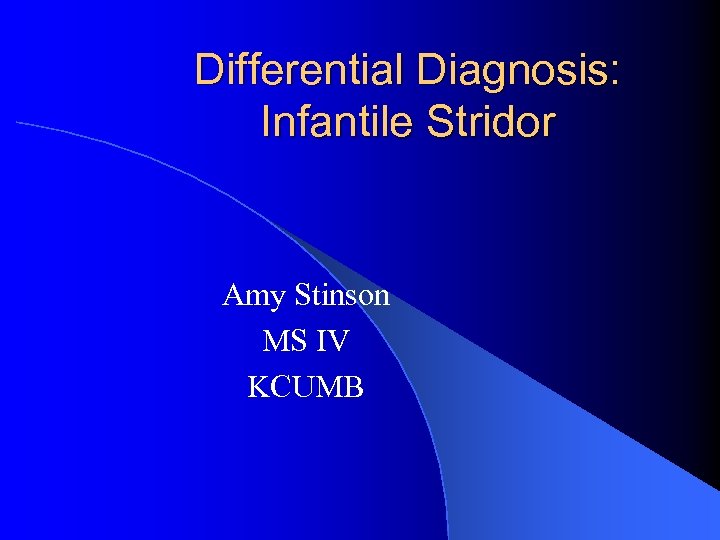 Differential Diagnosis: Infantile Stridor

Amy Stinson
MS IV
KCUMB